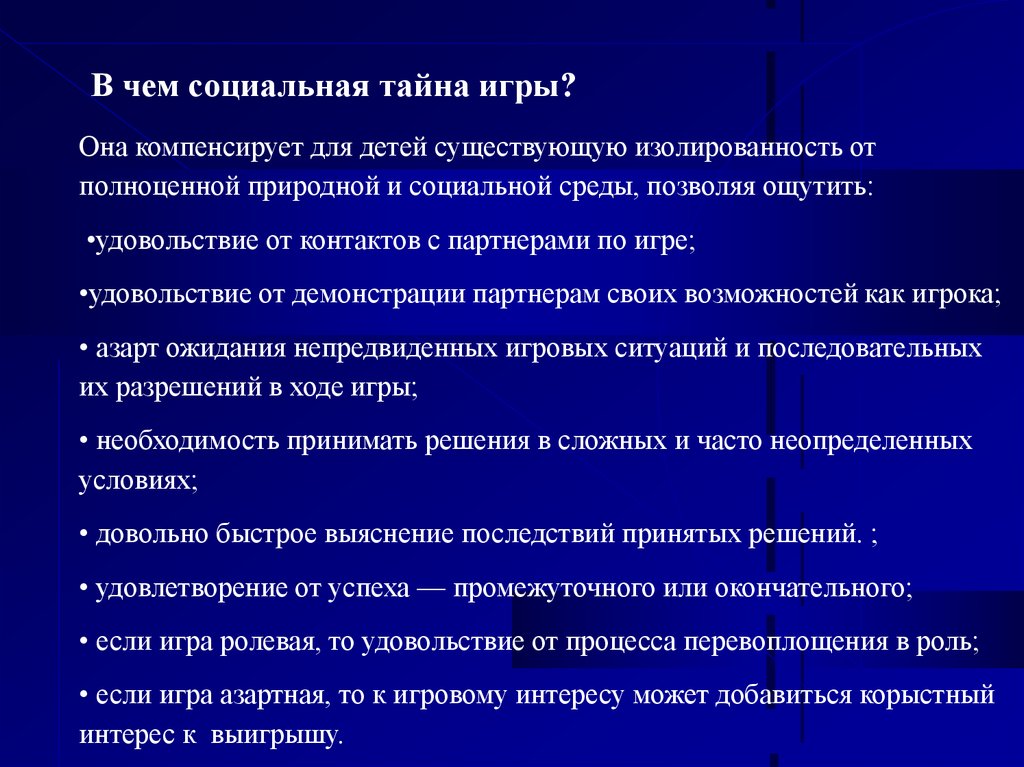 В чем социальная тайна игры?

Она компенсирует для детей существующую изолированность от полноценной природной и социальной среды, позволяя ощутить:

•удовольствие от контактов с партнерами по игре;

•удовольствие от демонстрации партнерам своих возможностей как игрока;

• азарт ожидания непредвиденных игровых ситуаций и последовательных их разрешений в ходе игры;

• необходимость принимать решения в сложных и часто неопределенных условиях;

• довольно быстрое выяснение последствий принятых решений. ;

• удовлетворение от успеха — промежуточного или окончательного;

• если игра ролевая, то удовольствие от процесса перевоплощения в роль;

• если игра азартная, то к игровому интересу может добавиться корыстный интерес к выигрышу.